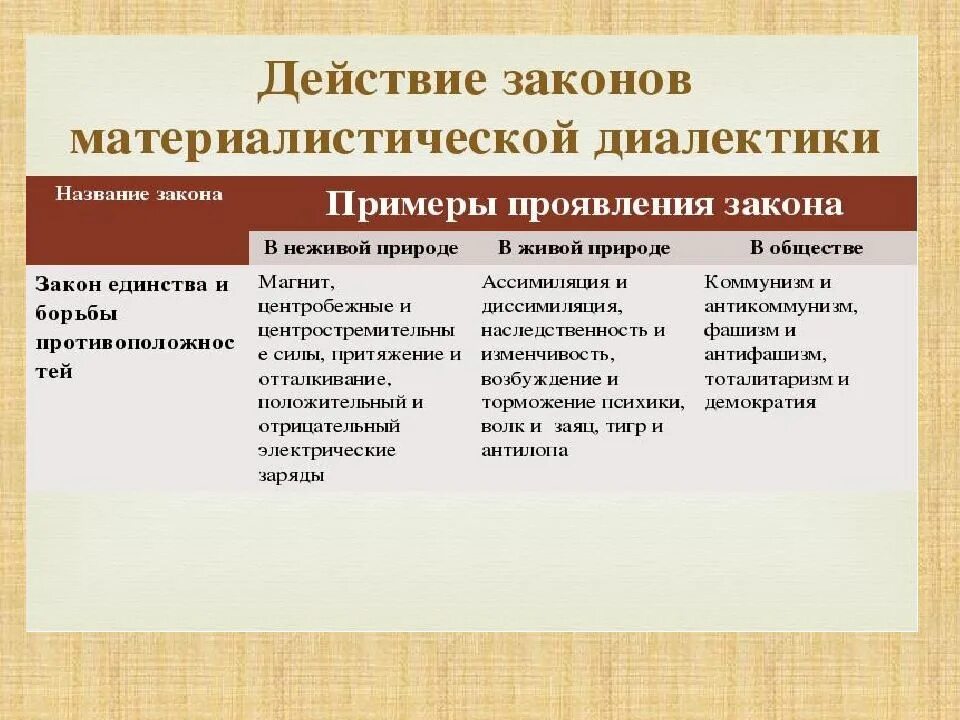 Действие законов материалистической диалектики

| Название закона | Примеры проявления закона | | |
|---|---|---|---|
| | В неживой природе | В живой природе | В обществе |
| Закон единства и борьбы противоположностей | Магнит, центробежные и центростремительные силы, притяжение и отталкивание, положительный и отрицательный электрические заряды | Ассимиляция и диссимиляция, наследственность и изменчивость, возбуждение и торможение психики, волк и заяц, тигр и антилопа | Коммунизм и антикоммунизм, фашизм и антифашизм, тоталитаризм и демократия |